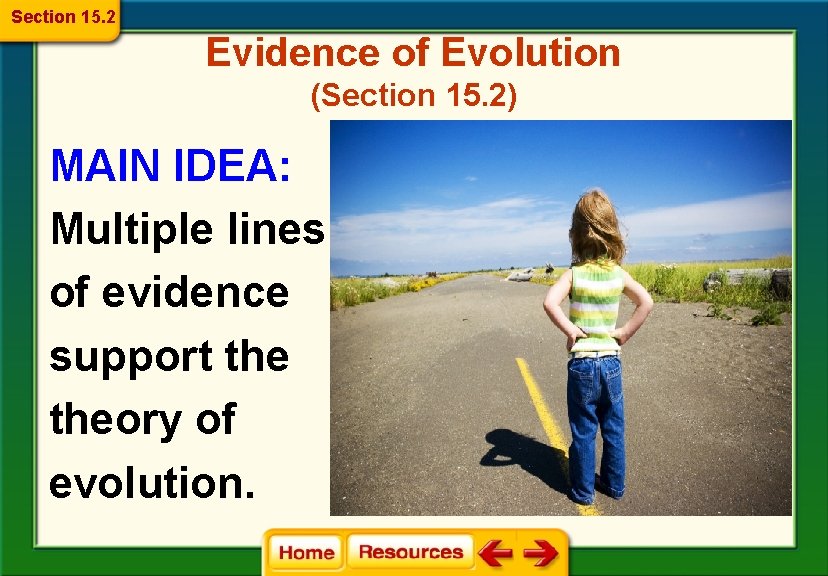 Section 15.2

Evidence of Evolution
(Section 15.2)

MAIN IDEA:
Multiple lines of evidence support the theory of evolution.

Home Resources